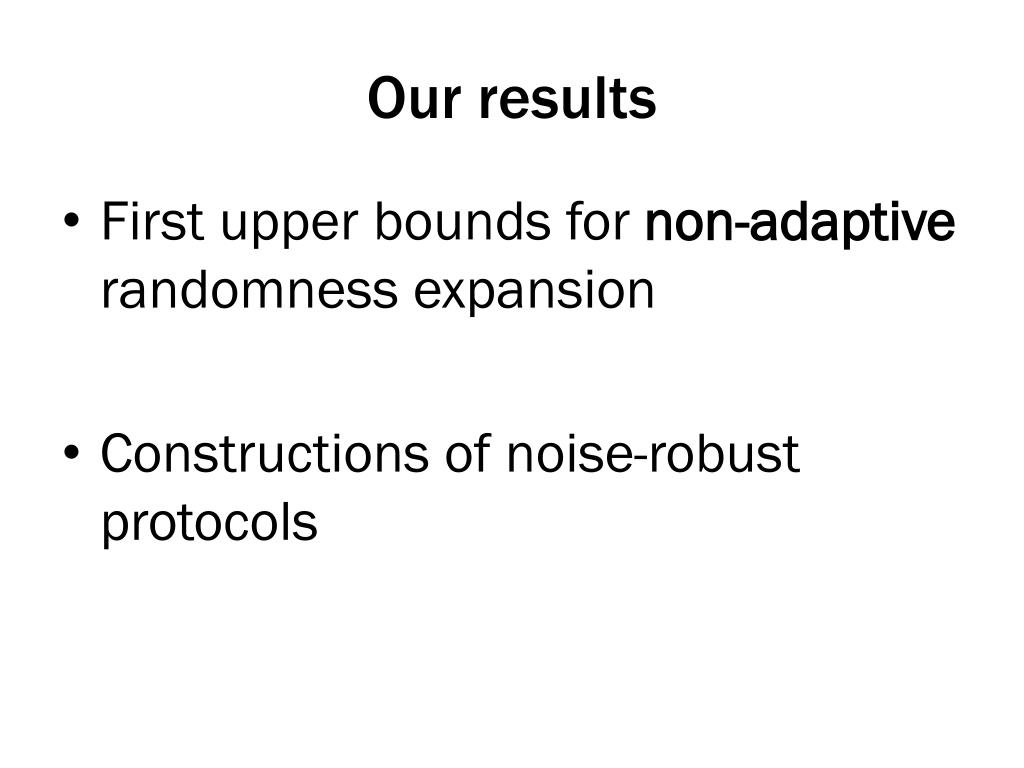 Our results

• First upper bounds for non-adaptive randomness expansion

• Constructions of noise-robust protocols